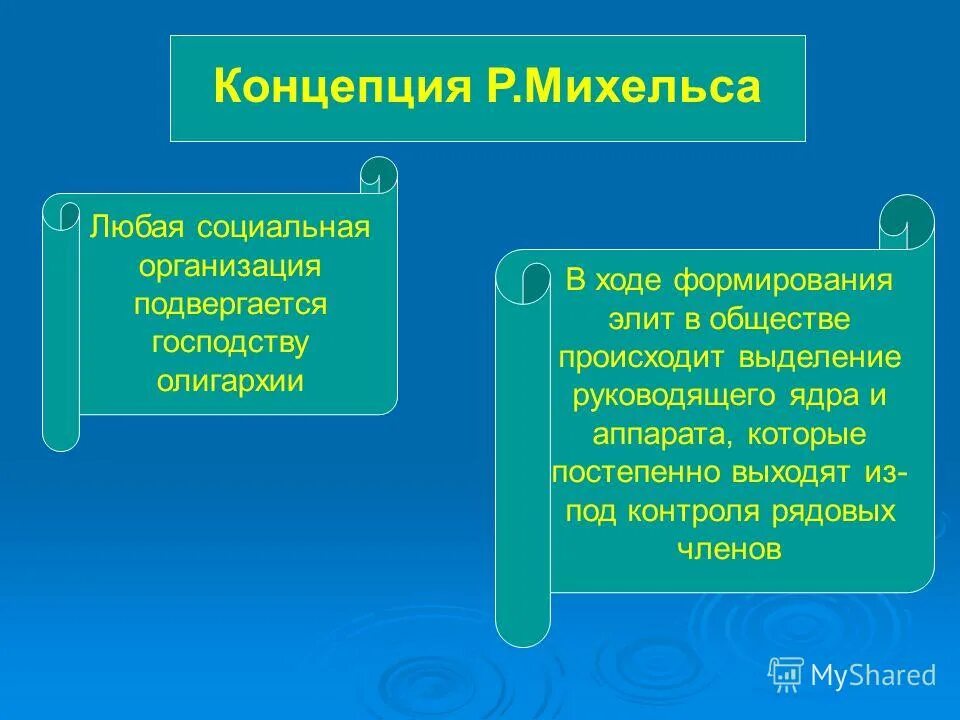 Концепция Р.Михельса

Любая социальная организация подвергается господству олигархии

В ходе формирования элит в обществе происходит выделение руководящего ядра и аппарата, которые постепенно выходят из-под контроля рядовых членов

MyShared